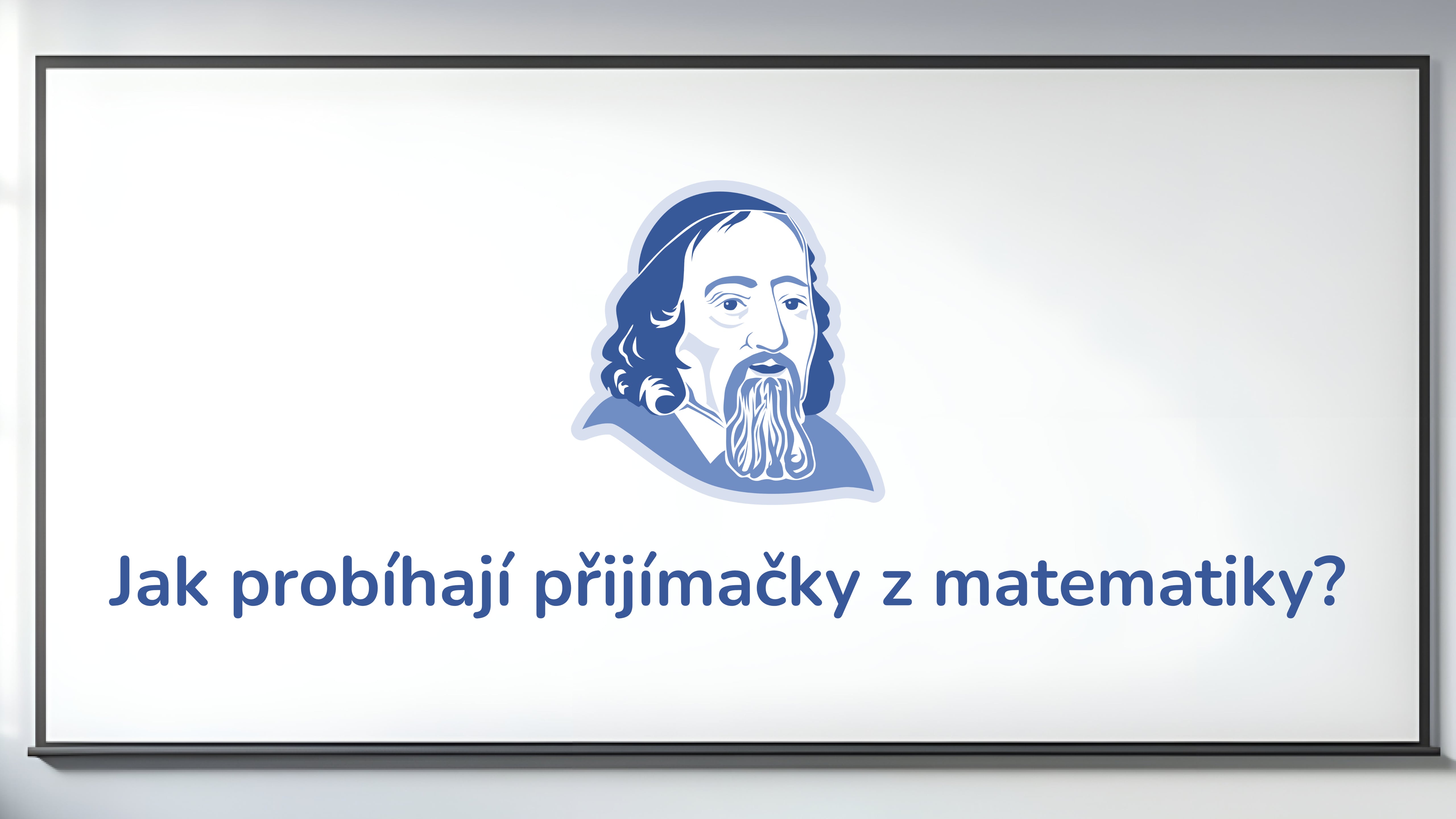 Jak probíhají přijímačky z matematiky?